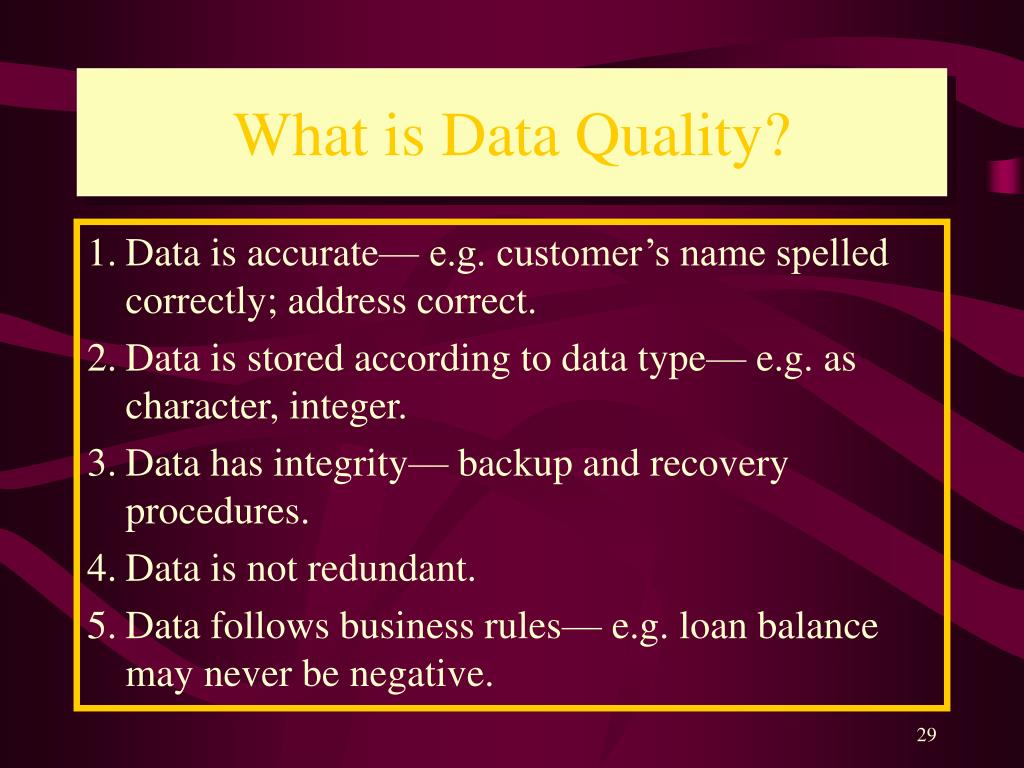 What is Data Quality?

1. Data is accurate— e.g. customer’s name spelled correctly; address correct.
2. Data is stored according to data type— e.g. as character, integer.
3. Data has integrity— backup and recovery procedures.
4. Data is not redundant.
5. Data follows business rules— e.g. loan balance may never be negative.

29